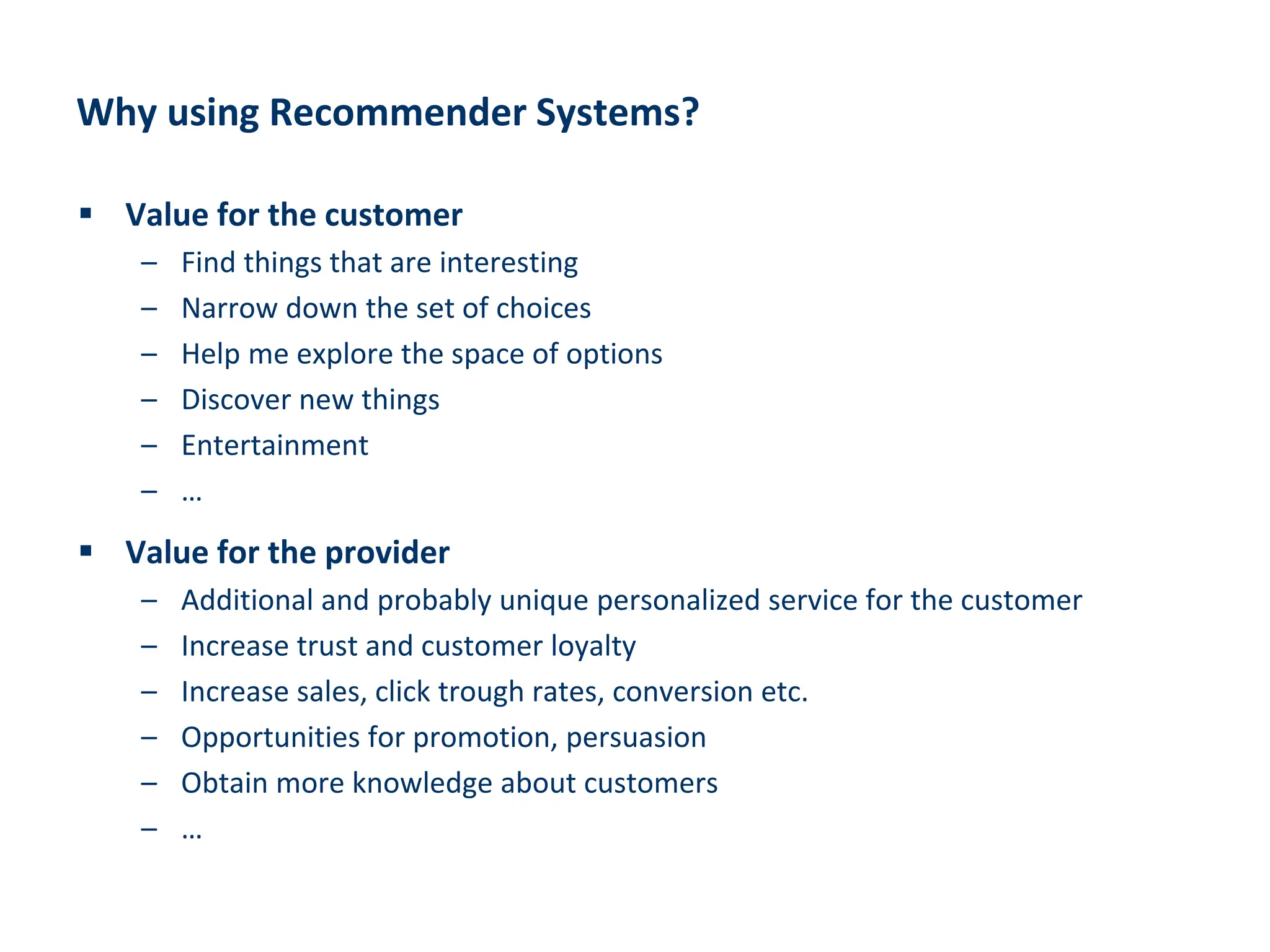 Why using Recommender Systems?

▪ Value for the customer
– Find things that are interesting
– Narrow down the set of choices
– Help me explore the space of options
– Discover new things
– Entertainment
– …

▪ Value for the provider
– Additional and probably unique personalized service for the customer
– Increase trust and customer loyalty
– Increase sales, click trough rates, conversion etc.
– Opportunities for promotion, persuasion
– Obtain more knowledge about customers
– …